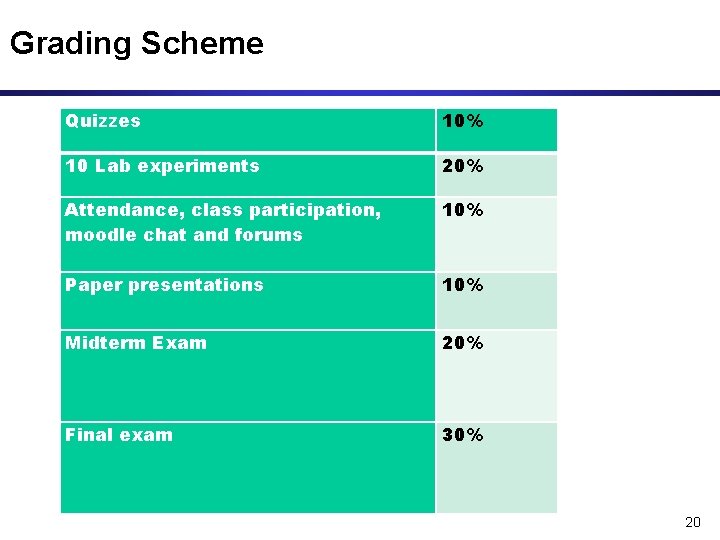 Grading Scheme

| Quizzes | 10% |
|---|---|
| 10 Lab experiments | 20% |
| Attendance, class participation, moodle chat and forums | 10% |
| Paper presentations | 10% |
| Midterm Exam | 20% |
| Final exam | 30% |

20